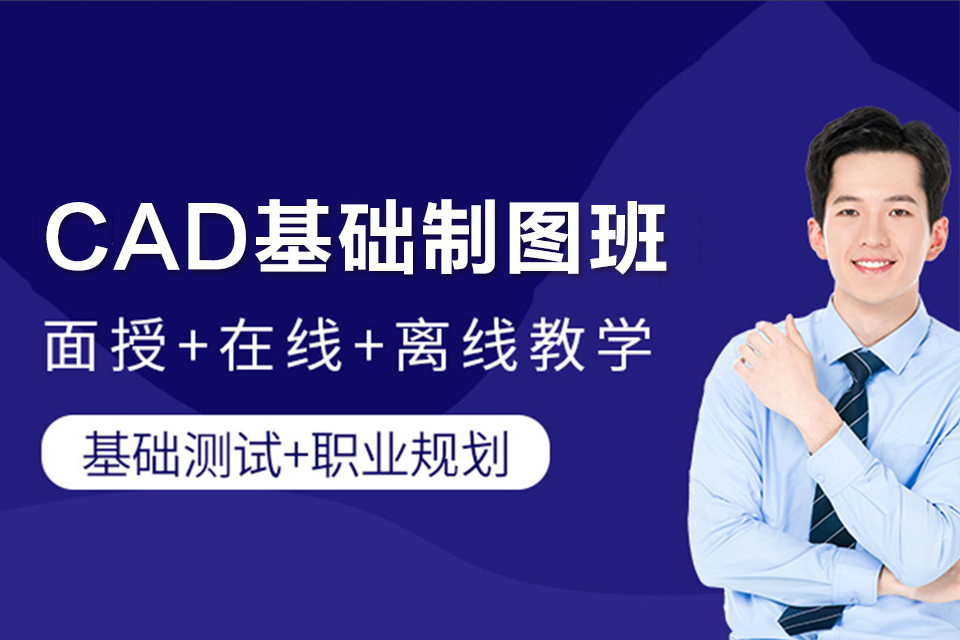 CAD基础制图班

面授+在线+离线教学

基础测试+职业规划